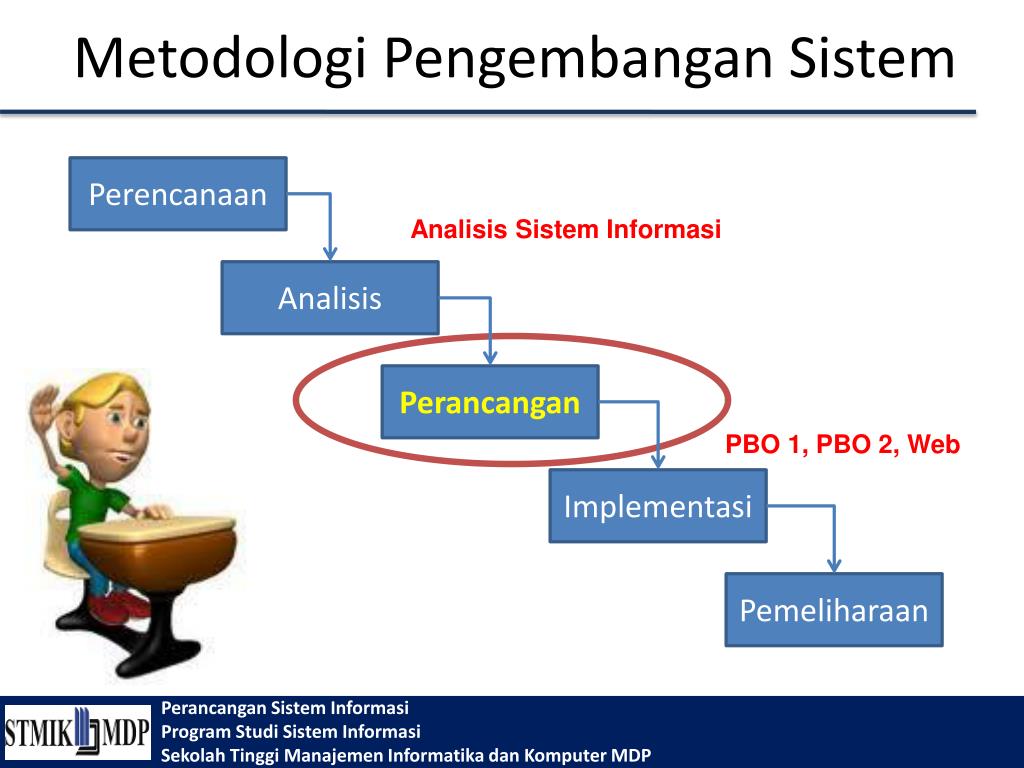 Metodologi Pengembangan Sistem

Perencanaan

Analisis Sistem Informasi

Analisis

Perancangan

PBO 1, PBO 2, Web

Implementasi

Pemeliharaan

STMIK MDP

Perancangan Sistem Informasi
Program Studi Sistem Informasi
Sekolah Tinggi Manajemen Informatika dan Komputer MDP